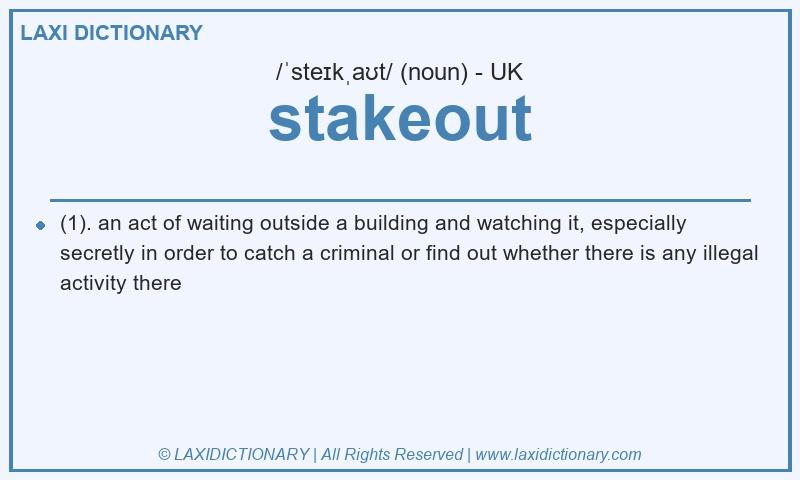 LAXI DICTIONARY

/ˈsteɪkˌaʊt/ (noun) - UK

stakeout

(1). an act of waiting outside a building and watching it, especially secretly in order to catch a criminal or find out whether there is any illegal activity there

© LAXIDICTIONARY | All Rights Reserved | www.laxidictionary.com